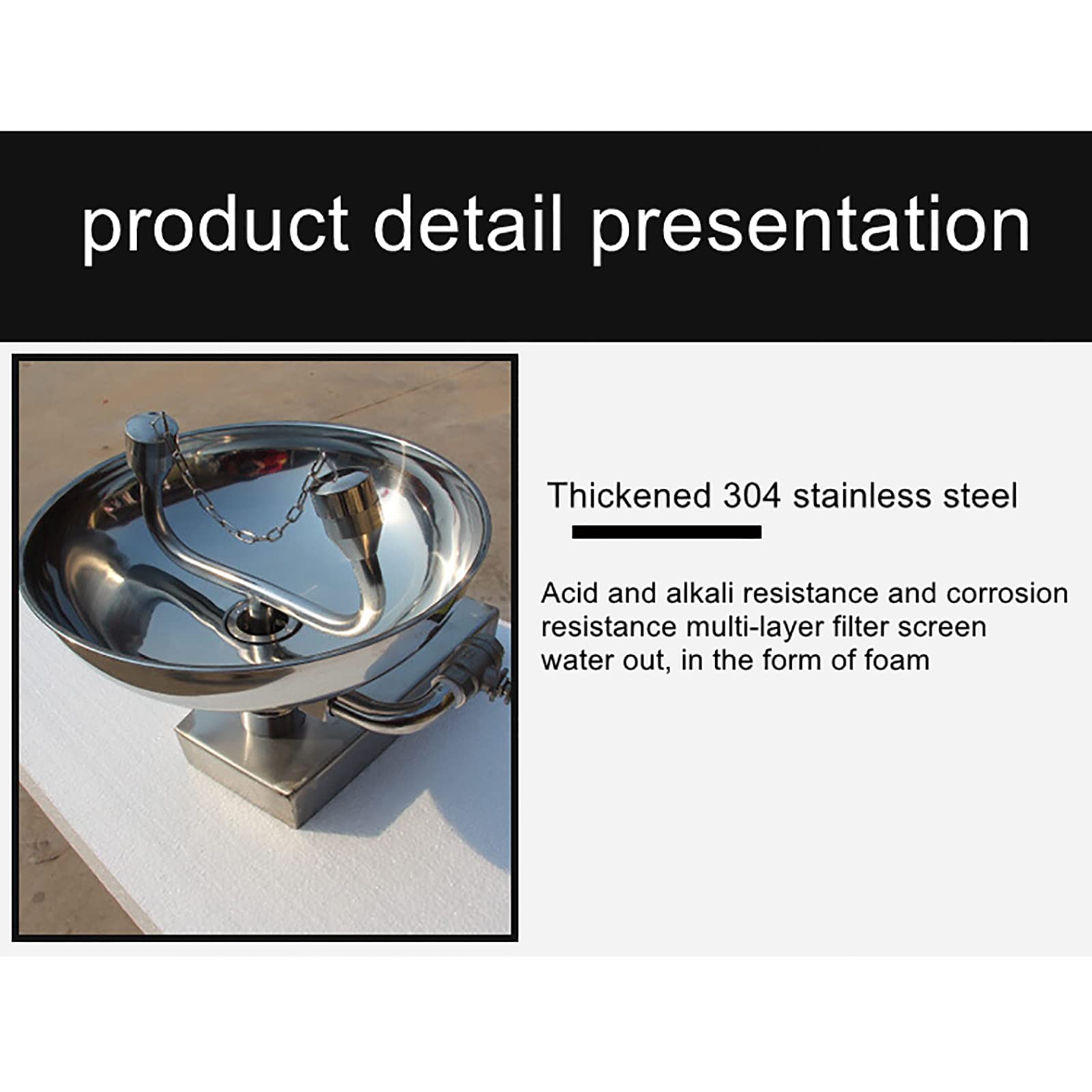 product detail presentation

Thickened 304 stainless steel

Acid and alkali resistance and corrosion resistance multi-layer filter screen water out, in the form of foam